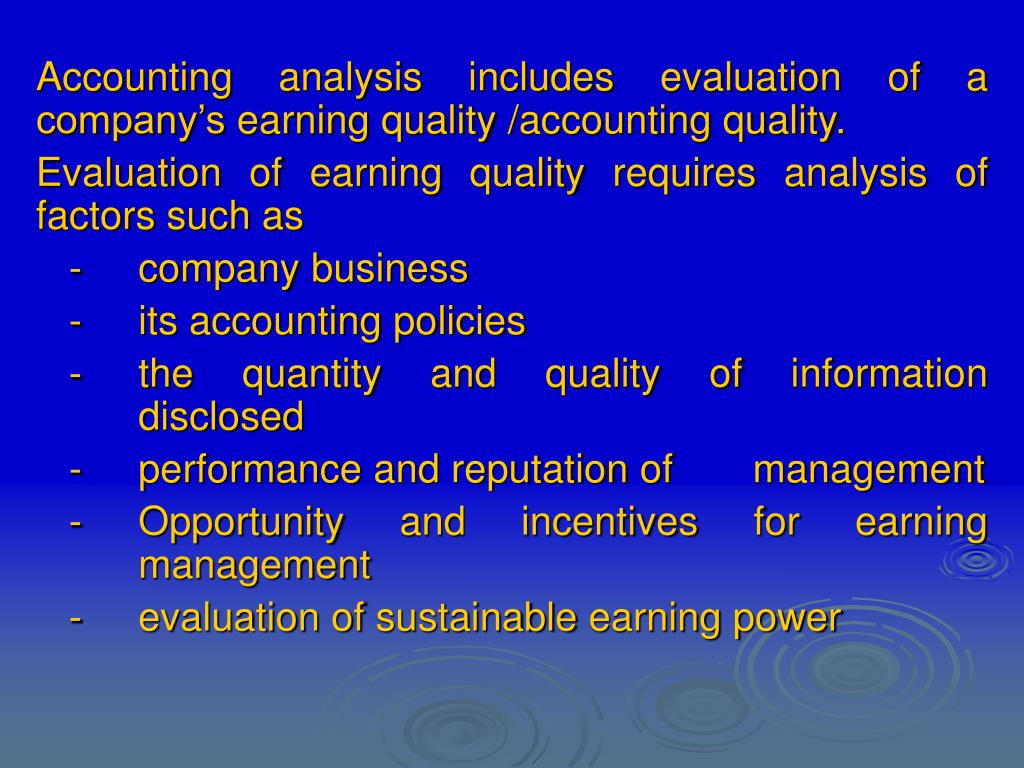 Accounting analysis includes evaluation of a company’s earning quality /accounting quality.

Evaluation of earning quality requires analysis of factors such as

- company business
- its accounting policies
- the quantity and quality of information disclosed
- performance and reputation of management
- Opportunity and incentives for earning management
- evaluation of sustainable earning power